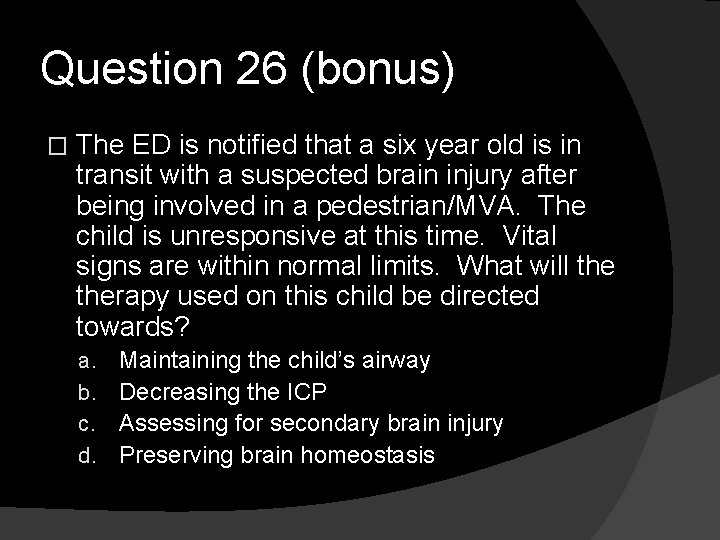 Question 26 (bonus)

□ The ED is notified that a six year old is in transit with a suspected brain injury after being involved in a pedestrian/MVA. The child is unresponsive at this time. Vital signs are within normal limits. What will the therapy used on this child be directed towards?

a. Maintaining the child's airway
b. Decreasing the ICP
c. Assessing for secondary brain injury
d. Preserving brain homeostasis